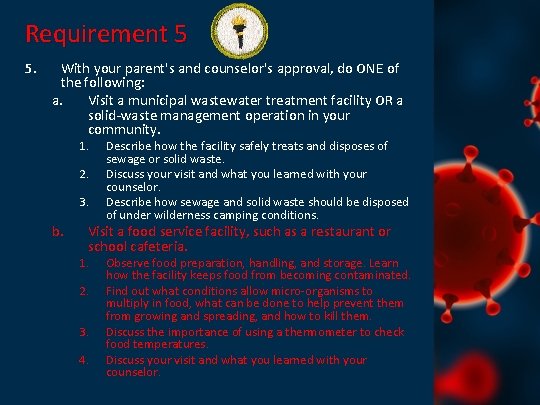 Requirement 5

5. With your parent's and counselor's approval, do ONE of the following:

a. Visit a municipal wastewater treatment facility OR a solid-waste management operation in your community.

1. Describe how the facility safely treats and disposes of sewage or solid waste.
2. Discuss your visit and what you learned with your counselor.
3. Describe how sewage and solid waste should be disposed of under wilderness camping conditions.

b. Visit a food service facility, such as a restaurant or school cafeteria.

1. Observe food preparation, handling, and storage. Learn how the facility keeps food from becoming contaminated.
2. Find out what conditions allow micro-organisms to multiply in food, what can be done to help prevent them from growing and spreading, and how to kill them.
3. Discuss the importance of using a thermometer to check food temperatures.
4. Discuss your visit and what you learned with your counselor.